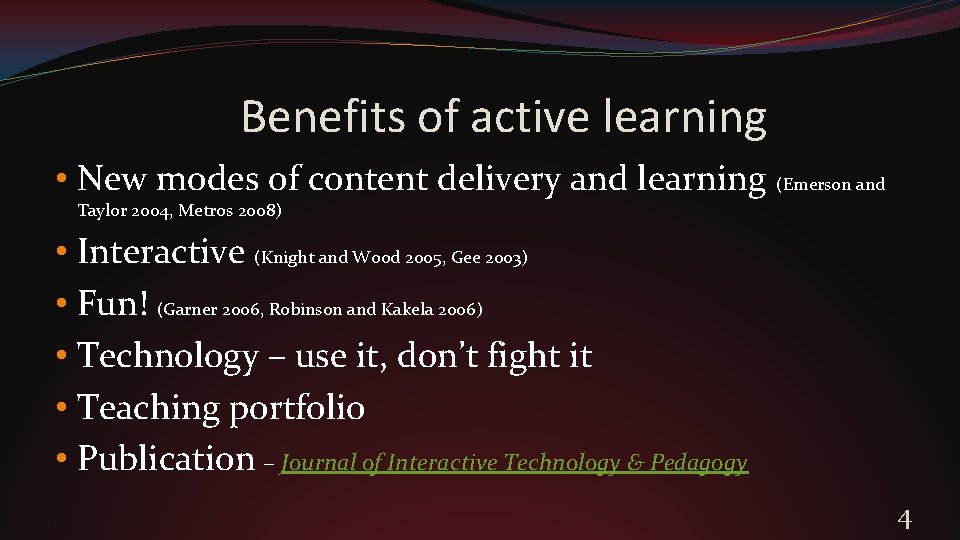 Benefits of active learning

• New modes of content delivery and learning (Emerson and Taylor 2004, Metros 2008)
• Interactive (Knight and Wood 2005, Gee 2003)
• Fun! (Garner 2006, Robinson and Kakela 2006)
• Technology – use it, don't fight it
• Teaching portfolio
• Publication – Journal of Interactive Technology & Pedagogy

4